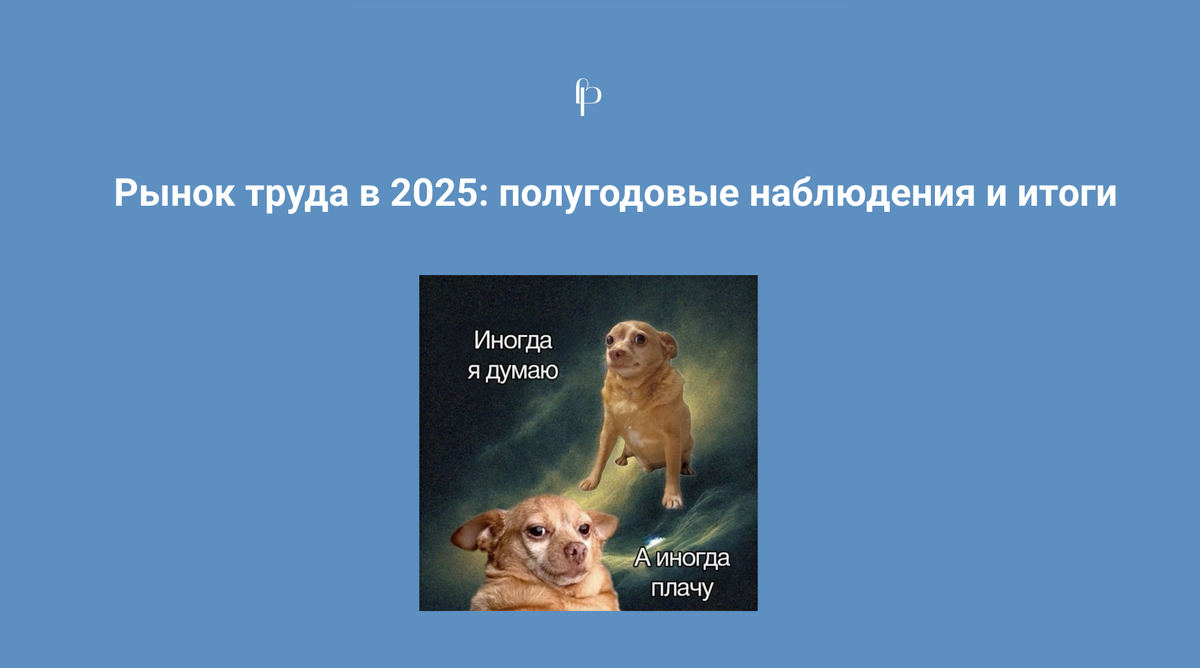 fp

Рынок труда в 2025: полугодовые наблюдения и итоги

Иногда я думаю

А иногда плачу